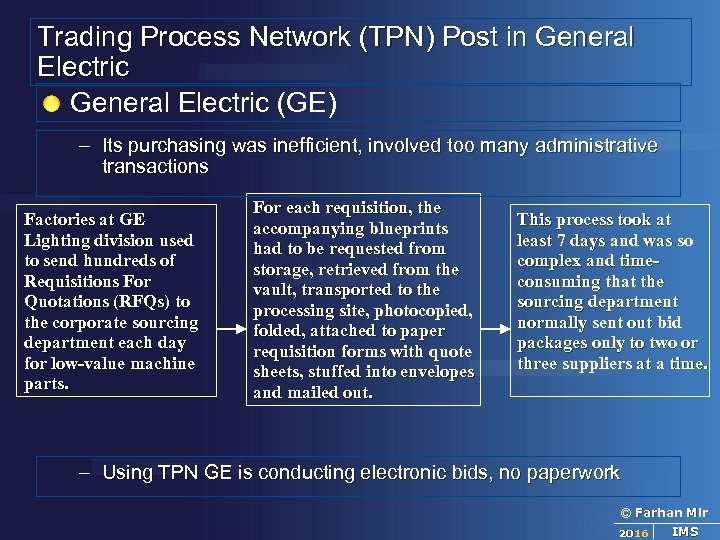 Trading Process Network (TPN) Post in General Electric

General Electric (GE)

– Its purchasing was inefficient, involved too many administrative transactions

Factories at GE Lighting division used to send hundreds of Requisitions For Quotations (RFQs) to the corporate sourcing department each day for low-value machine parts.

For each requisition, the accompanying blueprints had to be requested from storage, retrieved from the vault, transported to the processing site, photocopied, folded, attached to paper requisition forms with quote sheets, stuffed into envelopes and mailed out.

This process took at least 7 days and was so complex and time-consuming that the sourcing department normally sent out bid packages only to two or three suppliers at a time.

– Using TPN GE is conducting electronic bids, no paperwork

© Farhan Mir

2016 IMS